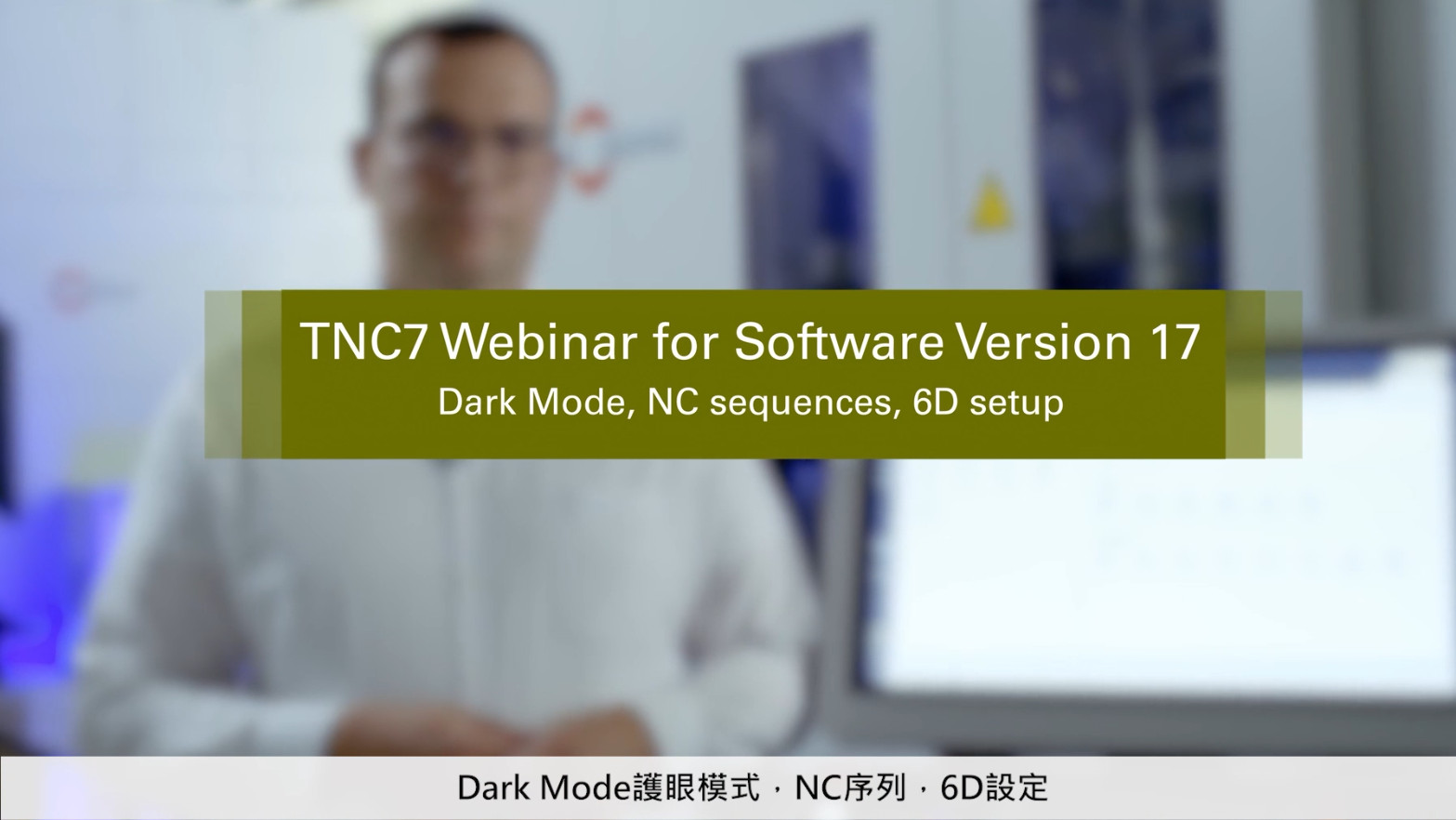 TNC7 Webinar for Software Version 17
Dark Mode, NC sequences, 6D setup

Dark Mode護眼模式，NC序列，6D設定